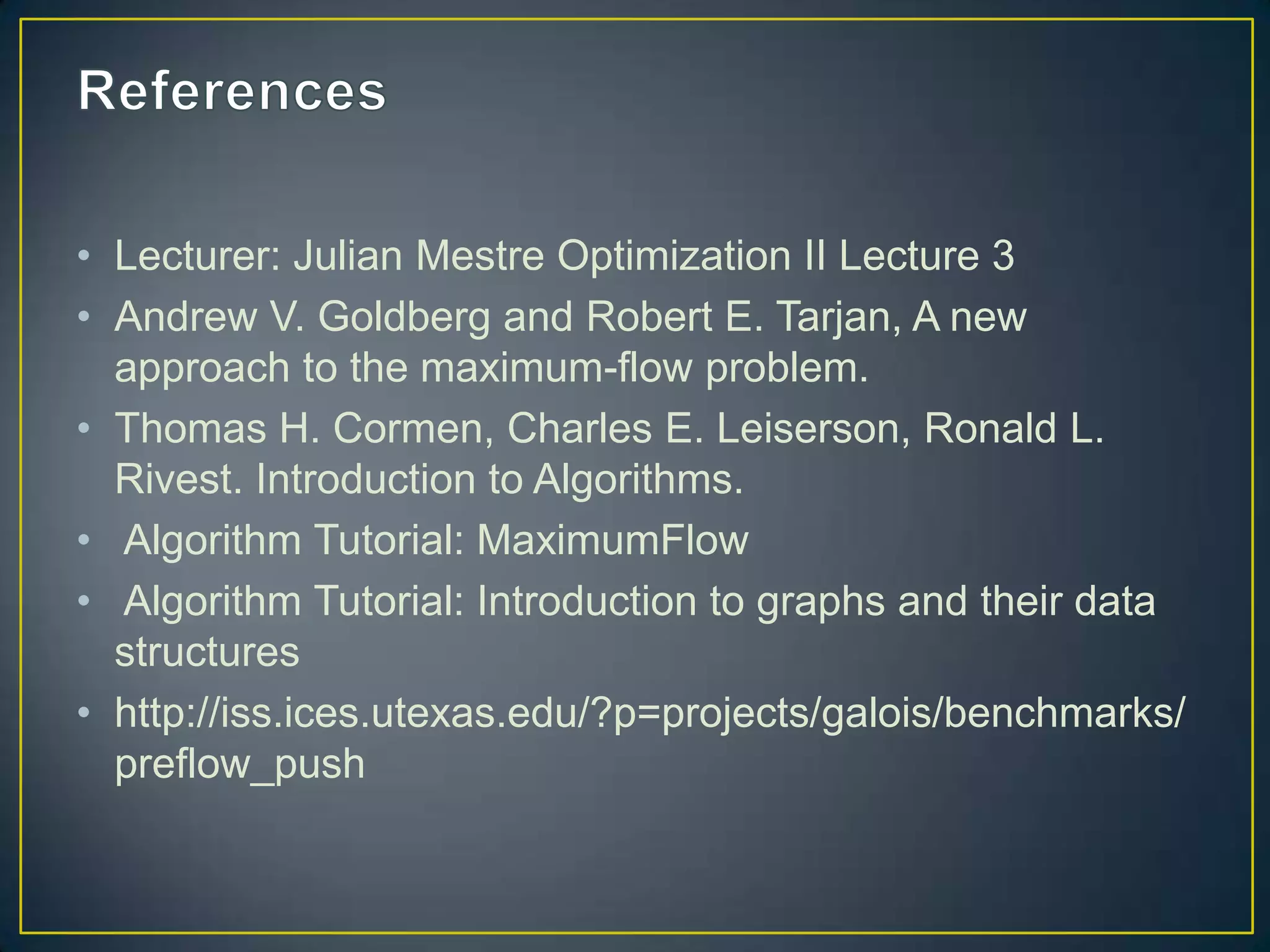 References

• Lecturer: Julian Mestre Optimization II Lecture 3
• Andrew V. Goldberg and Robert E. Tarjan, A new approach to the maximum-flow problem.
• Thomas H. Cormen, Charles E. Leiserson, Ronald L. Rivest. Introduction to Algorithms.
• Algorithm Tutorial: MaximumFlow
• Algorithm Tutorial: Introduction to graphs and their data structures
• http://iss.ices.utexas.edu/?p=projects/galois/benchmarks/preflow_push